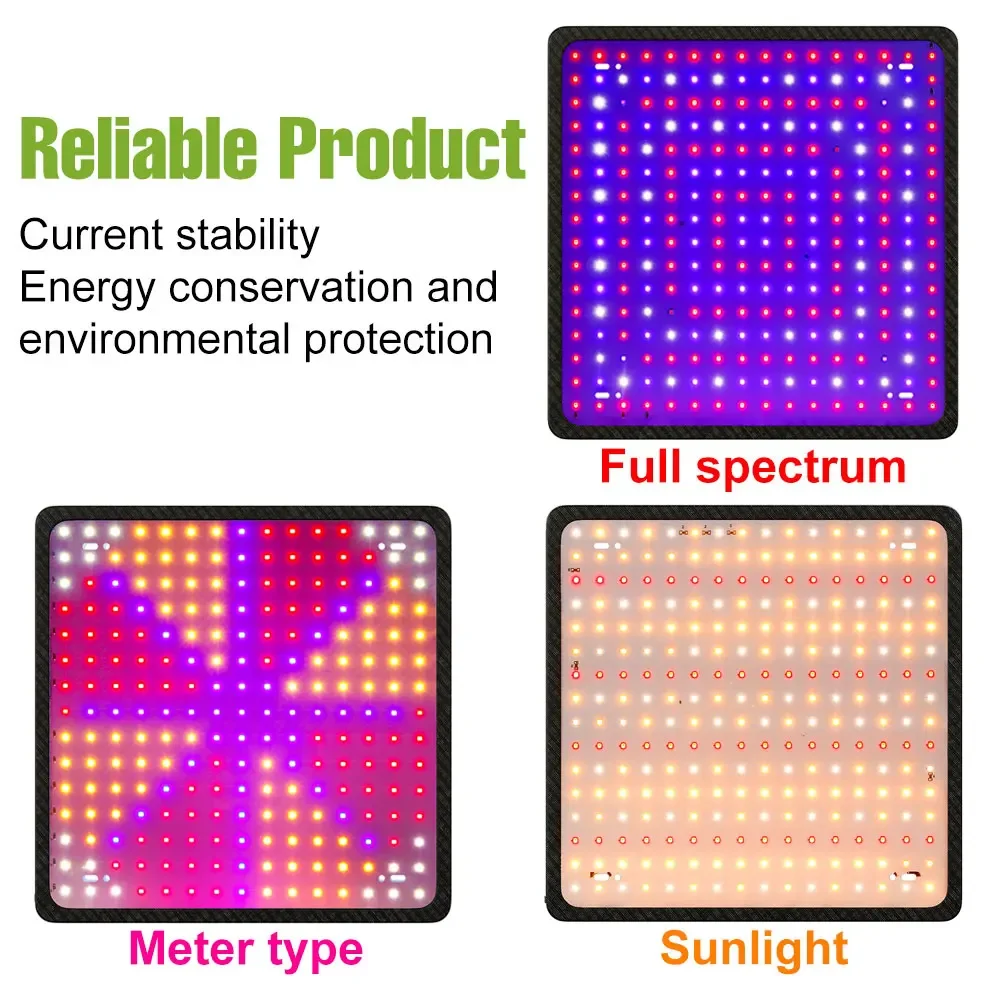 Reliable Product

Current stability
Energy conservation and environmental protection

Full spectrum

Meter type

Sunlight